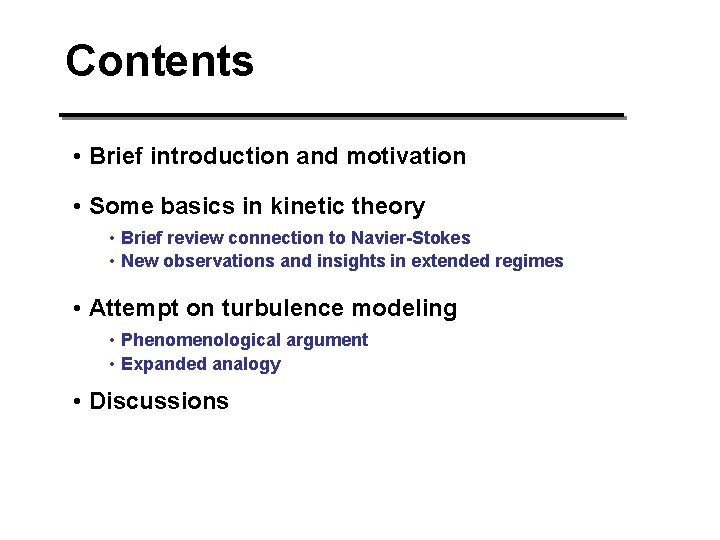 Contents

• Brief introduction and motivation

• Some basics in kinetic theory
  • Brief review connection to Navier-Stokes
  • New observations and insights in extended regimes

• Attempt on turbulence modeling
  • Phenomenological argument
  • Expanded analogy

• Discussions